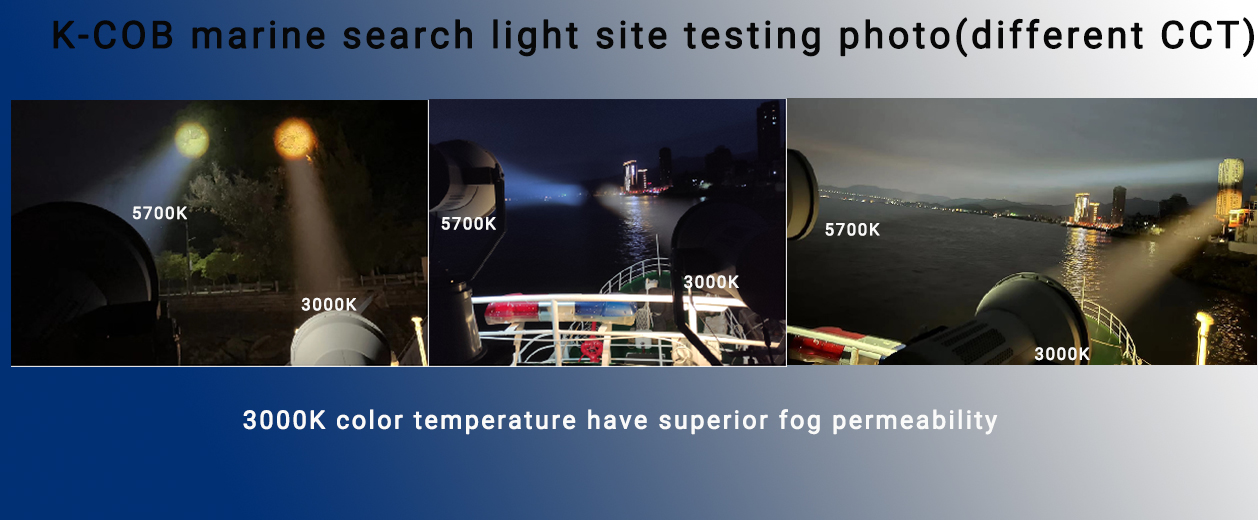 K-COB marine search light site testing photo(different CCT)

5700K

3000K

5700K

3000K

5700K

3000K

3000K color temperature have superior fog permeability